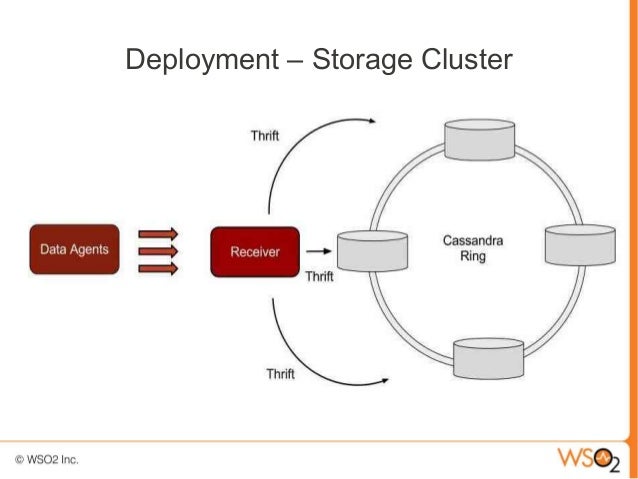 Deployment – Storage Cluster

Thrift

Data Agents

Receiver

Thrift

Cassandra Ring

Thrift

© WSO2 Inc.

WSO2